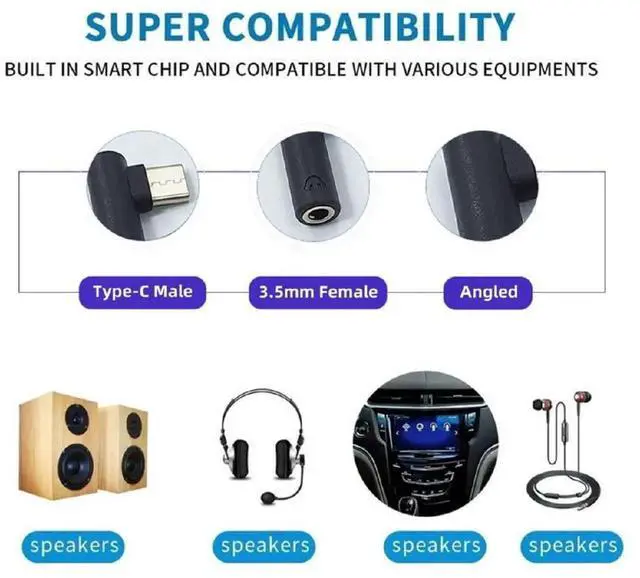 SUPER COMPATIBILITY

BUILT IN SMART CHIP AND COMPATIBLE WITH VARIOUS EQUIPMENTS

Type-C Male

3.5mm Female

Angled

speakers

speakers

speakers

speakers